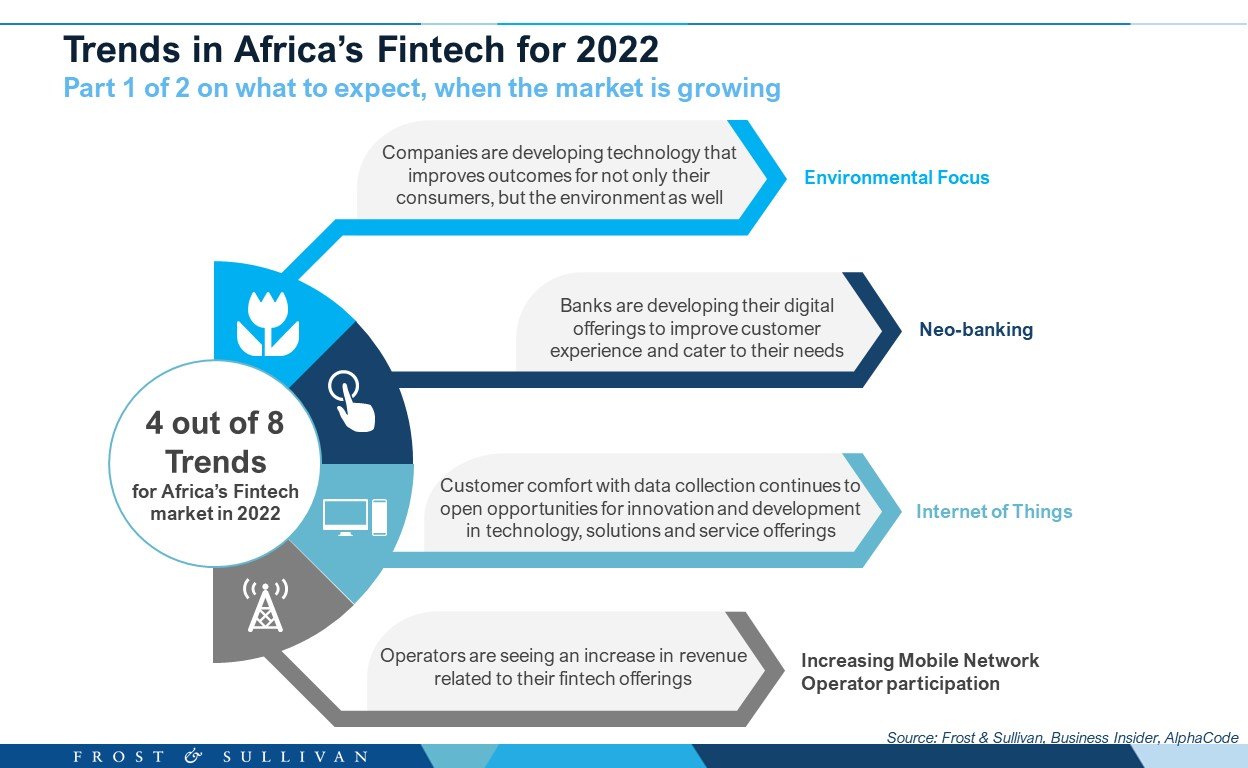 Trends in Africa's Fintech for 2022
Part 1 of 2 on what to expect, when the market is growing

4 out of 8 Trends
for Africa's Fintech market in 2022

Companies are developing technology that improves outcomes for not only their consumers, but the environment as well

Environmental Focus

Banks are developing their digital offerings to improve customer experience and cater to their needs

Neo-banking

Customer comfort with data collection continues to open opportunities for innovation and development in technology, solutions and service offerings

Internet of Things

Operators are seeing an increase in revenue related to their fintech offerings

Increasing Mobile Network Operator participation

Source: Frost & Sullivan, Business Insider, AlphaCode

FROST & SULLIVAN